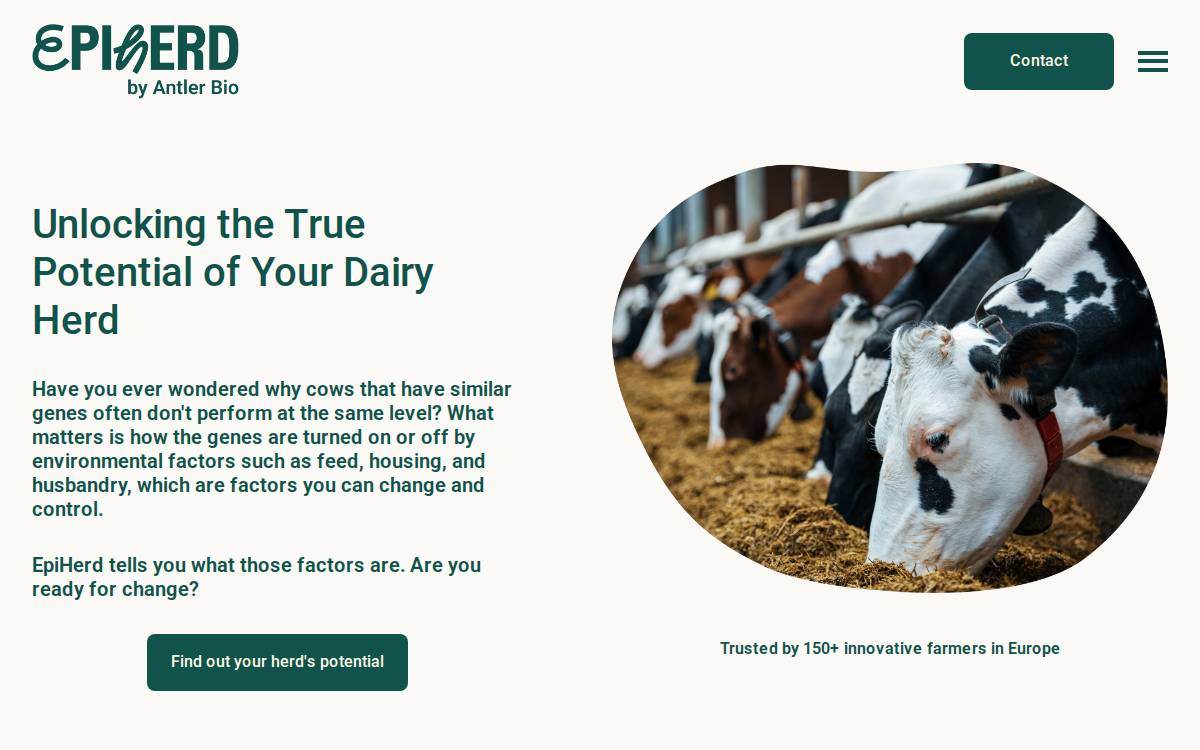 EPIHERD
by Antler Bio

Contact

Unlocking the True Potential of Your Dairy Herd

Have you ever wondered why cows that have similar genes often don't perform at the same level? What matters is how the genes are turned on or off by environmental factors such as feed, housing, and husbandry, which are factors you can change and control.

EpiHerd tells you what those factors are. Are you ready for change?

Find out your herd's potential

Trusted by 150+ innovative farmers in Europe